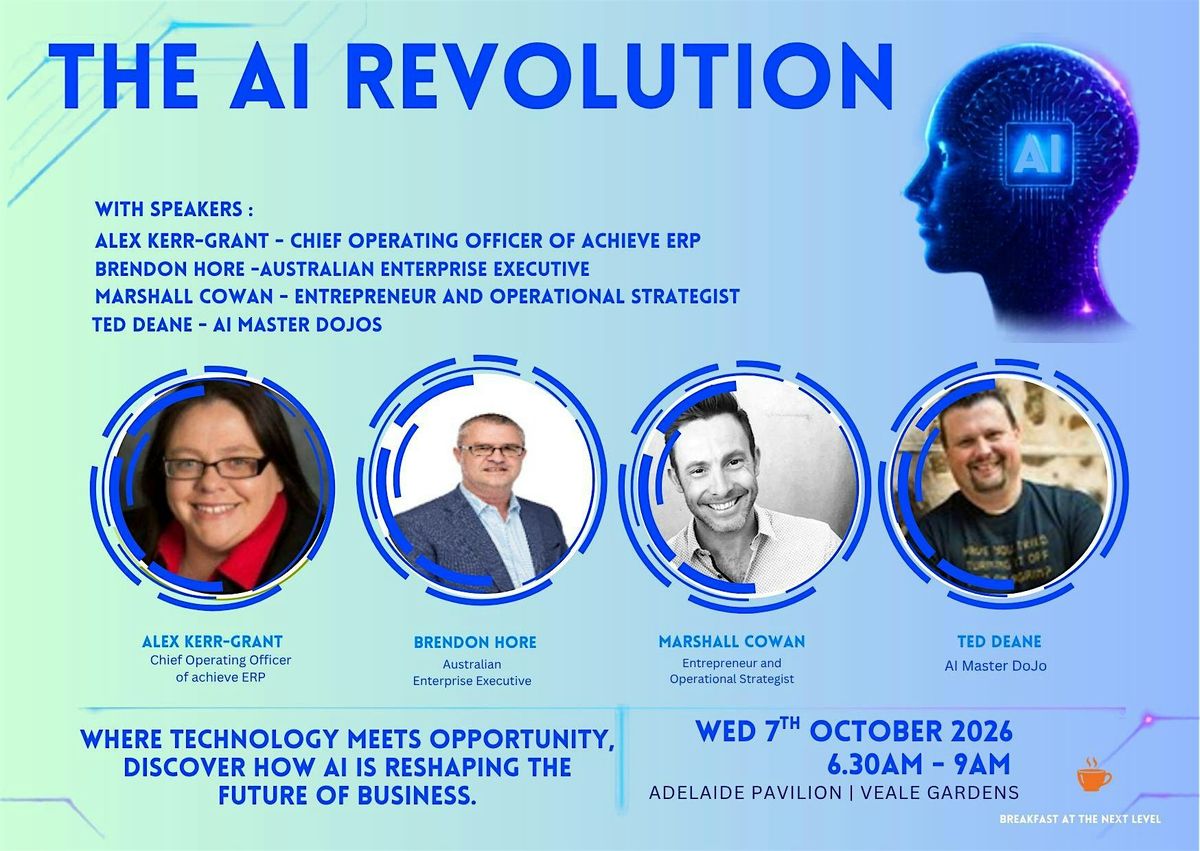 THE AI REVOLUTION

AI

WITH SPEAKERS :
ALEX KERR-GRANT - CHIEF OPERATING OFFICER OF ACHIEVE ERP
BRENDON HORE -AUSTRALIAN ENTERPRISE EXECUTIVE
MARSHALL COWAN - ENTREPRENEUR AND OPERATIONAL STRATEGIST
TED DEANE - AI MASTER DOJOS

ALEX KERR-GRANT
Chief Operating Officer
of achieve ERP

BRENDON HORE
Australian
Enterprise Executive

MARSHALL COWAN
Entrepreneur and
Operational Strategist

TED DEANE
AI Master DoJo

WHERE TECHNOLOGY MEETS OPPORTUNITY, DISCOVER HOW AI IS RESHAPING THE FUTURE OF BUSINESS.

WED 7TH OCTOBER 2026
6.30AM - 9AM
ADELAIDE PAVILION | VEALE GARDENS

BREAKFAST AT THE NEXT LEVEL